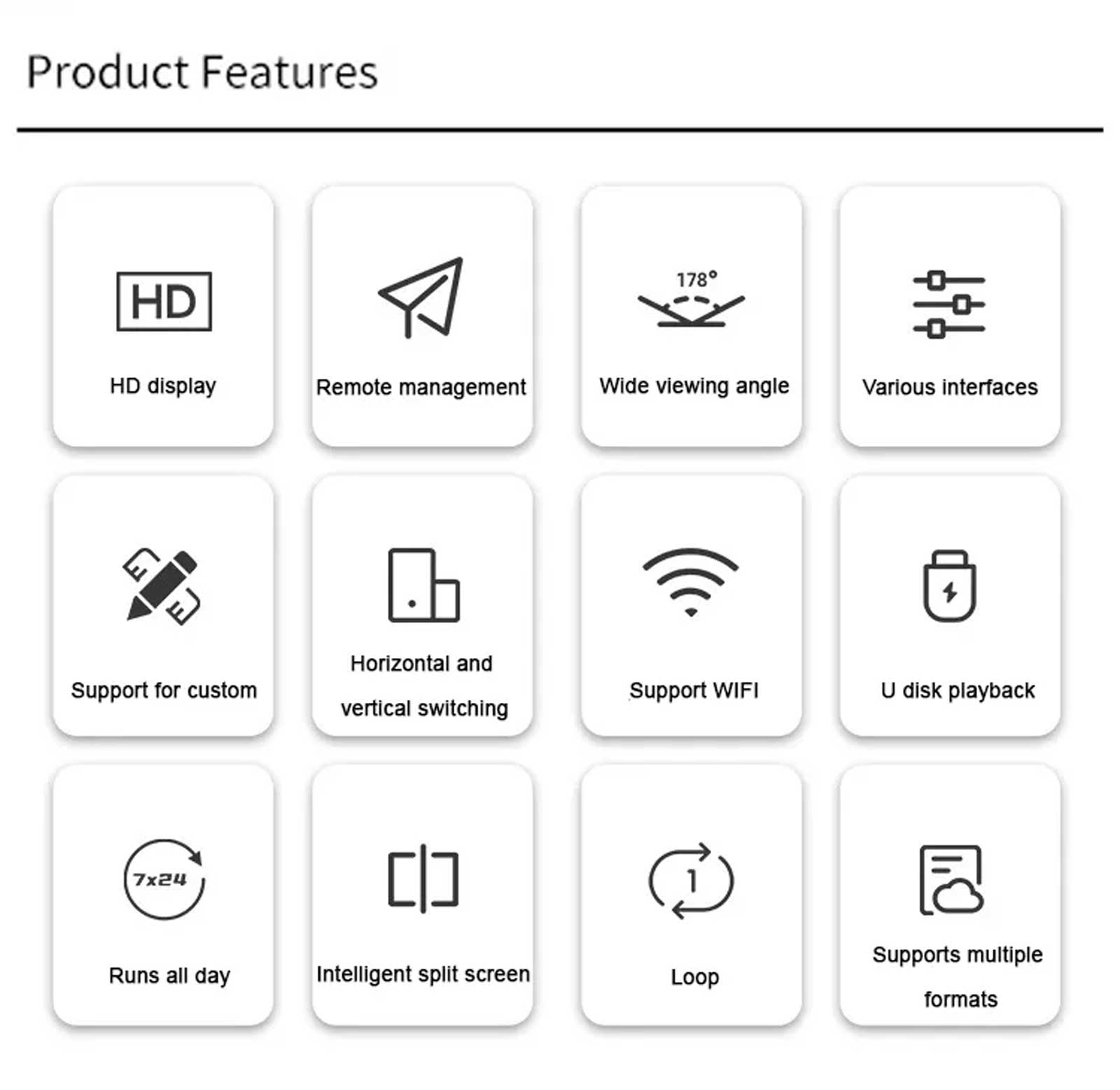 Product Features

HD

HD display

Remote management

178°

Wide viewing angle

Various interfaces

Support for custom

Horizontal and vertical switching

Support WIFI

U disk playback

7x24

Runs all day

Intelligent split screen

1

Loop

Supports multiple formats